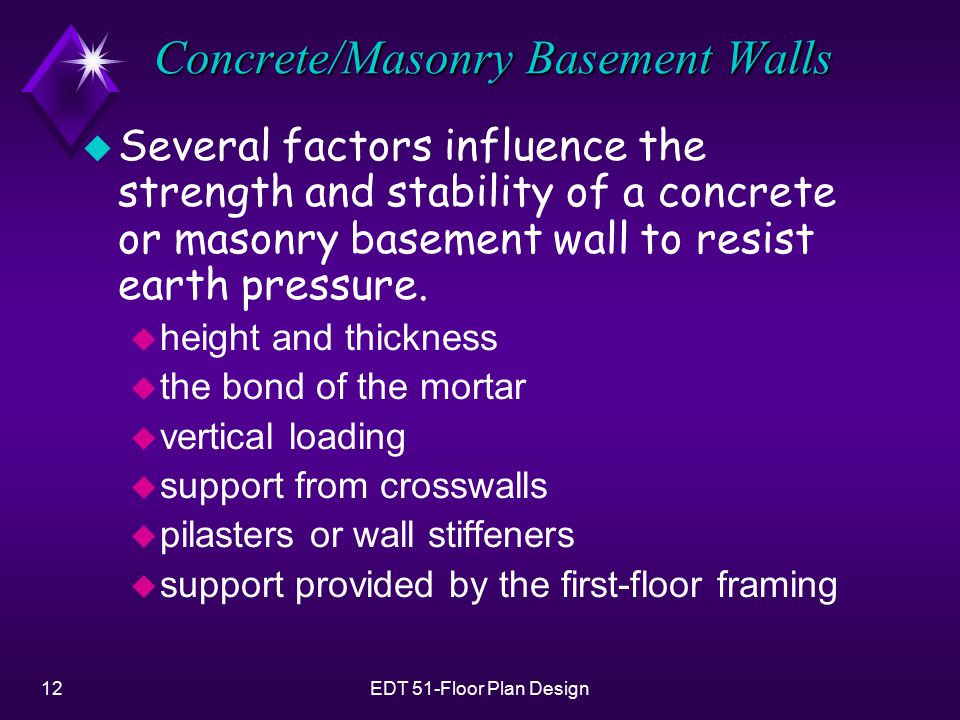 Concrete/Masonry Basement Walls

Several factors influence the strength and stability of a concrete or masonry basement wall to resist earth pressure.

height and thickness
the bond of the mortar
vertical loading
support from crosswalls
pilasters or wall stiffeners
support provided by the first-floor framing

12

EDT 51-Floor Plan Design